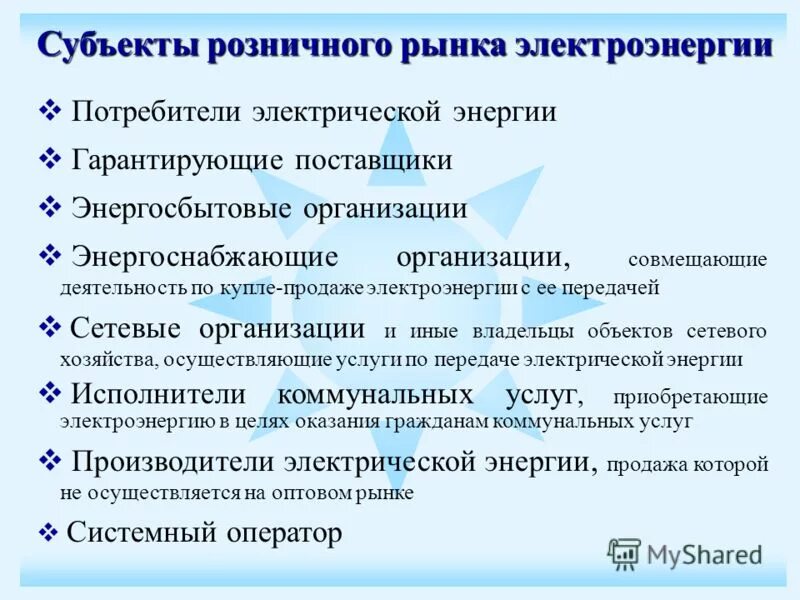 Субъекты розничного рынка электроэнергии

❖ Потребители электрической энергии

❖ Гарантирующие поставщики

❖ Энергосбытовые организации

❖ Энергоснабжающие организации, совмещающие деятельность по купле-продаже электроэнергии с ее передачей

❖ Сетевые организации и иные владельцы объектов сетевого хозяйства, осуществляющие услуги по передаче электрической энергии

❖ Исполнители коммунальных услуг, приобретающие электроэнергию в целях оказания гражданам коммунальных услуг

❖ Производители электрической энергии, продажа которой не осуществляется на оптовом рынке

❖ Системный оператор

MyShared